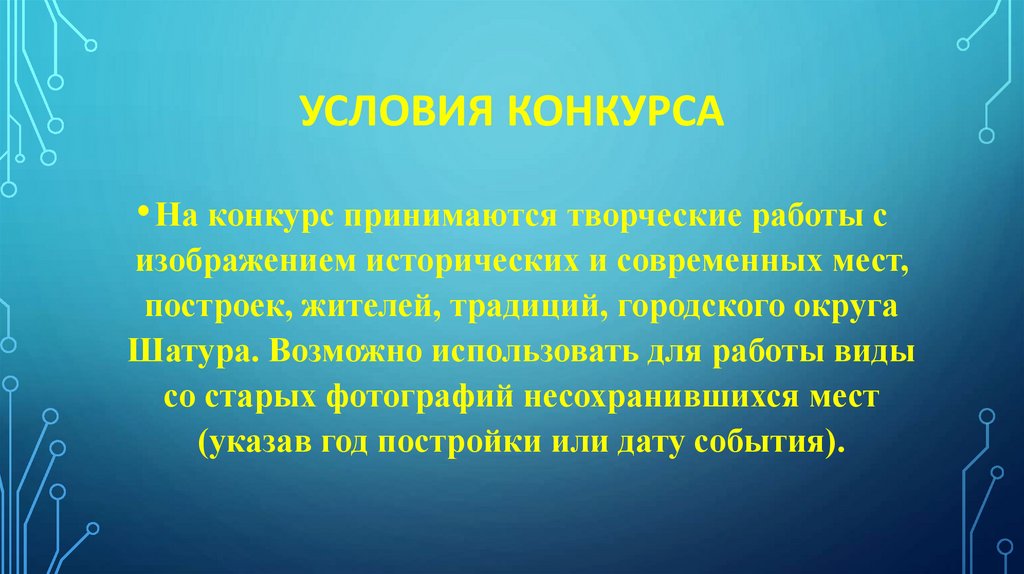 УСЛОВИЯ КОНКУРСА

• На конкурс принимаются творческие работы с изображением исторических и современных мест, построек, жителей, традиций, городского округа Шатура. Возможно использовать для работы виды со старых фотографий несохранившихся мест (указав год постройки или дату события).